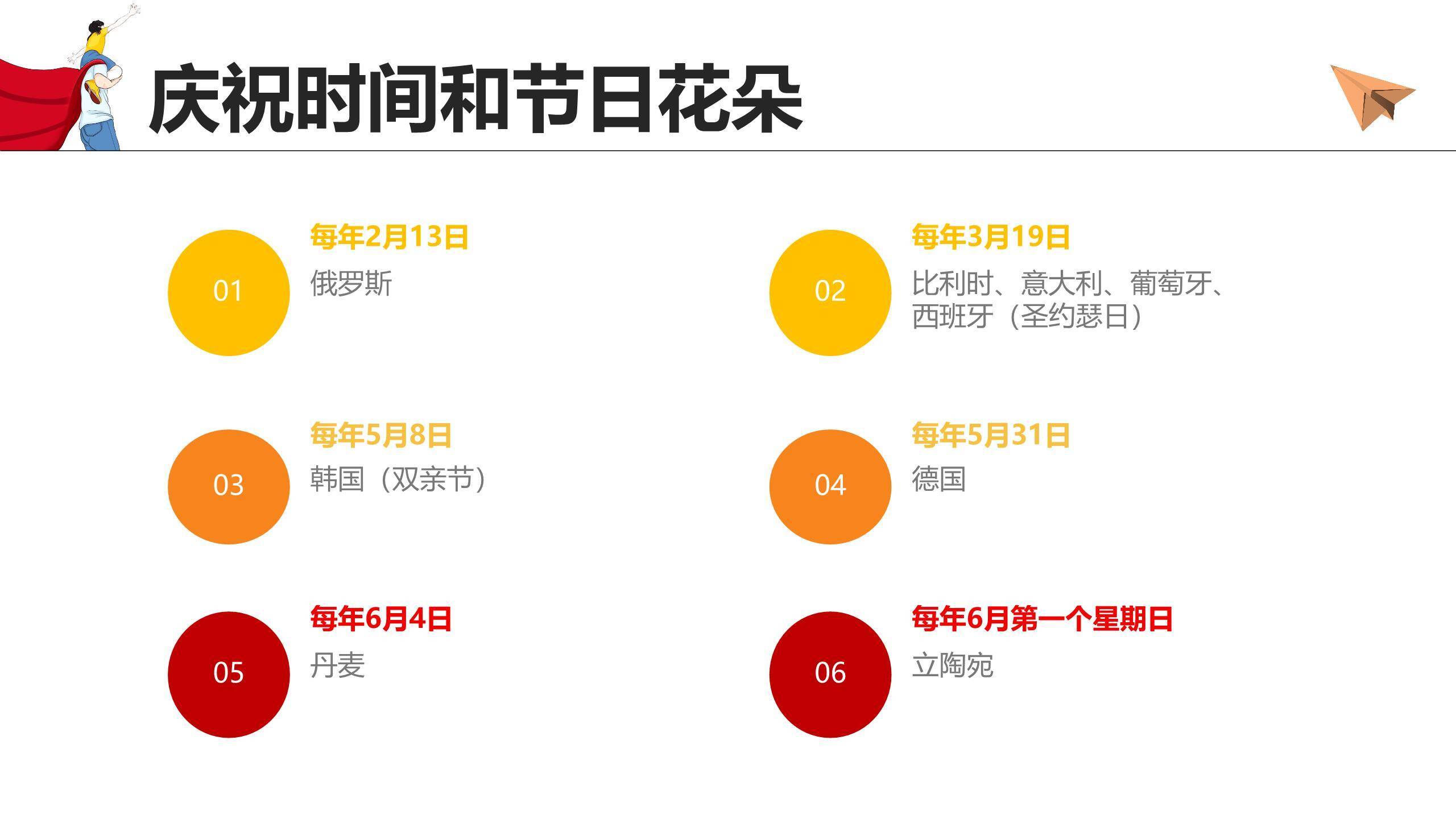 庆祝时间和节日花朵

01
每年2月13日
俄罗斯

02
每年3月19日
比利时、意大利、葡萄牙、西班牙（圣约瑟日）

03
每年5月8日
韩国（双亲节）

04
每年5月31日
德国

05
每年6月4日
丹麦

06
每年6月第一个星期日
立陶宛